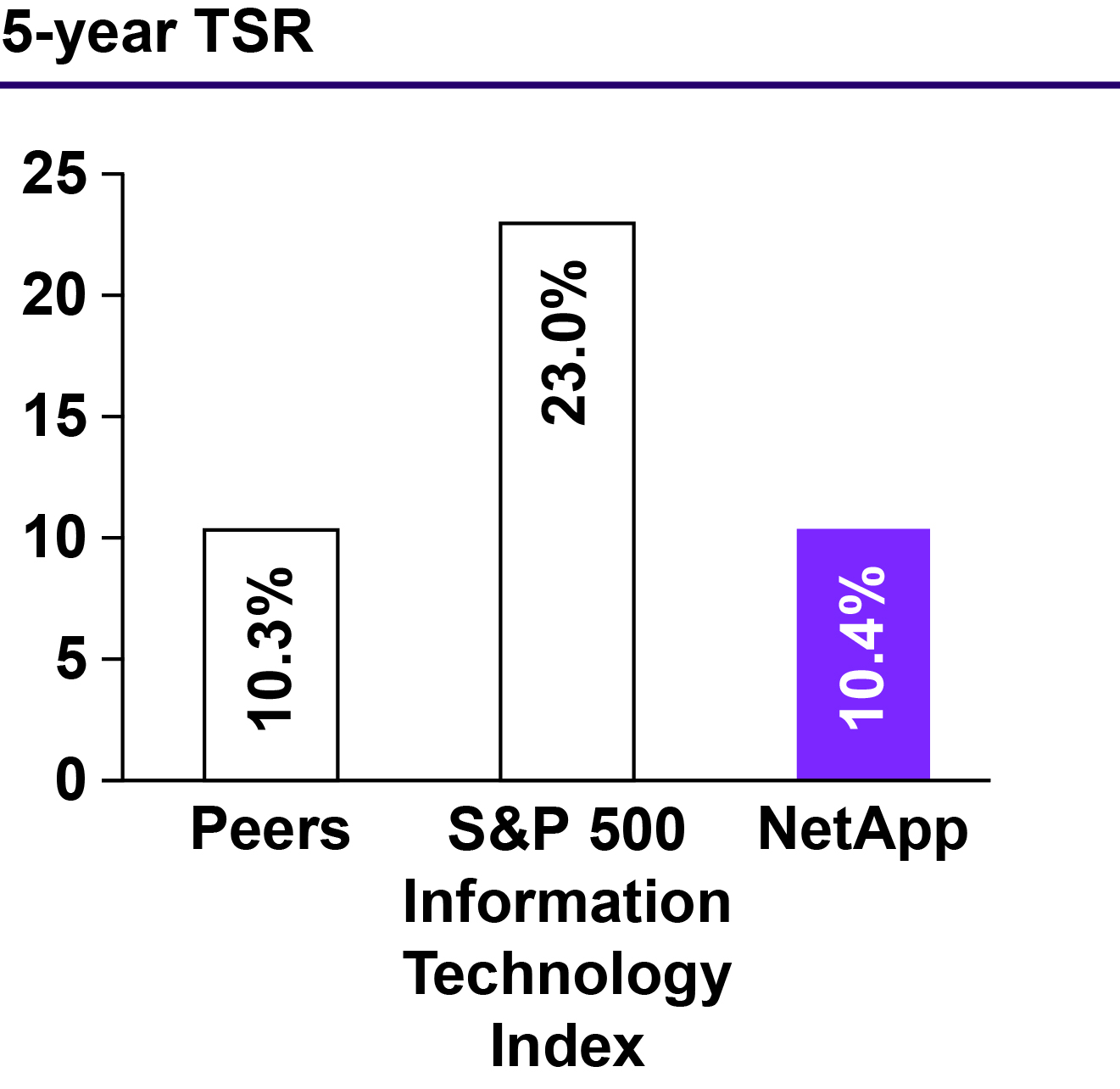 5-year TSR

25
20
15
10
5
0

10.3%
23.0%
10.4%

Peers
S&P 500 Information Technology Index
NetApp